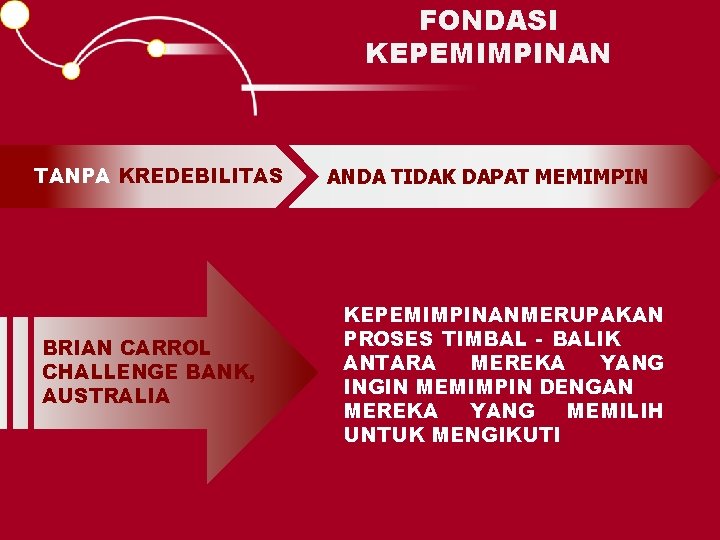 FONDASI KEPEMIMPINAN

TANPA KREDEBILITAS

ANDA TIDAK DAPAT MEMIMPIN

BRIAN CARROL CHALLENGE BANK, AUSTRALIA

KEPEMIMPINANMERUPAKAN PROSES TIMBAL - BALIK ANTARA MEREKA YANG INGIN MEMIMPIN DENGAN MEREKA YANG MEMILIH UNTUK MENGIKUTI